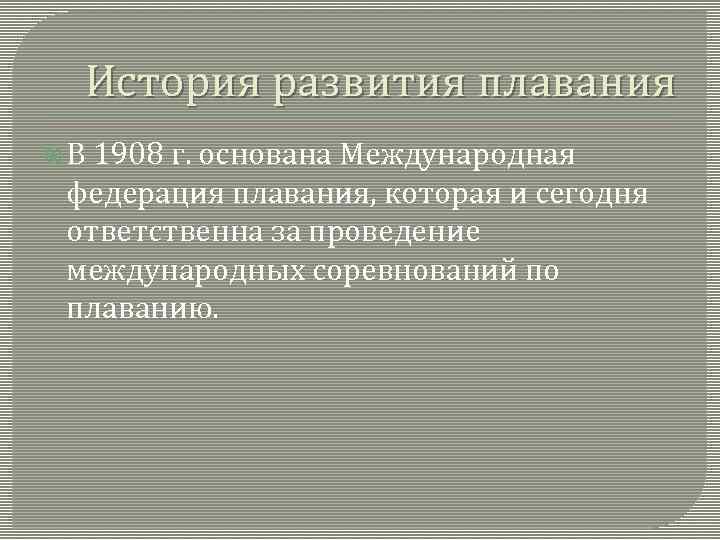 История развития плавания

В 1908 г. основана Международная федерация плавания, которая и сегодня ответственна за проведение международных соревнований по плаванию.